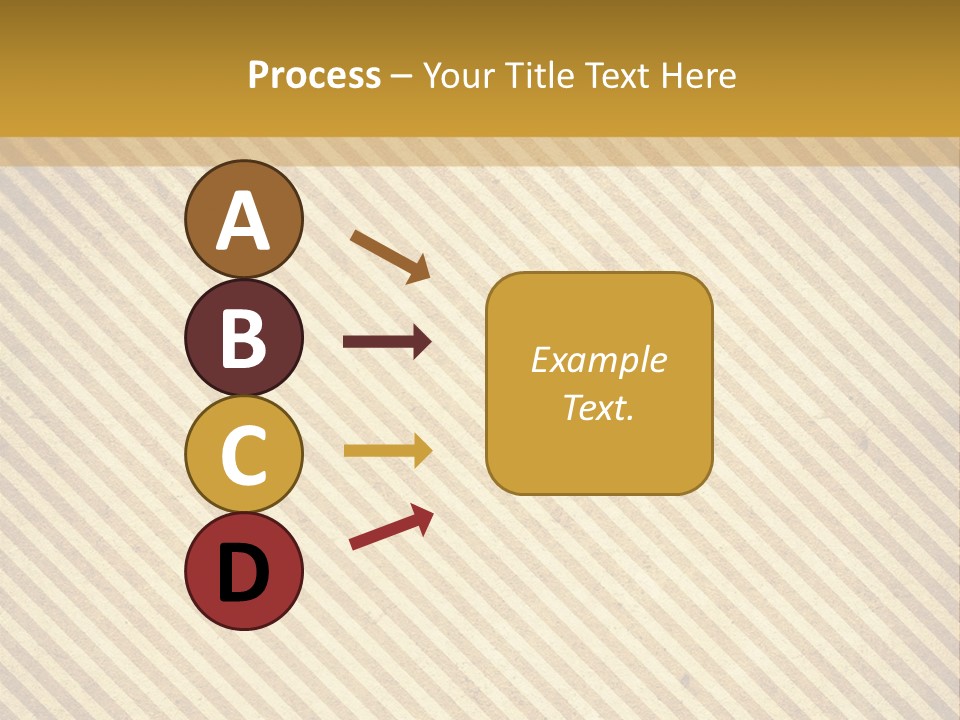 Process – Your Title Text Here

A

B

C

D

Example Text.